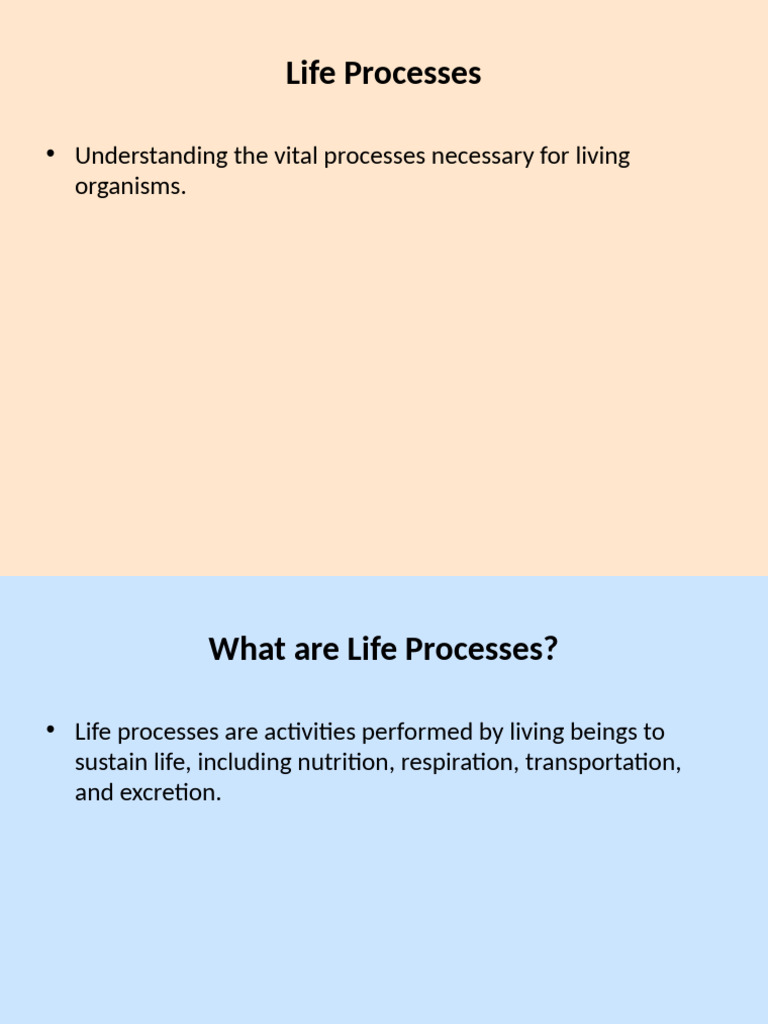 Life Processes

• Understanding the vital processes necessary for living organisms.

What are Life Processes?

• Life processes are activities performed by living beings to sustain life, including nutrition, respiration, transportation, and excretion.